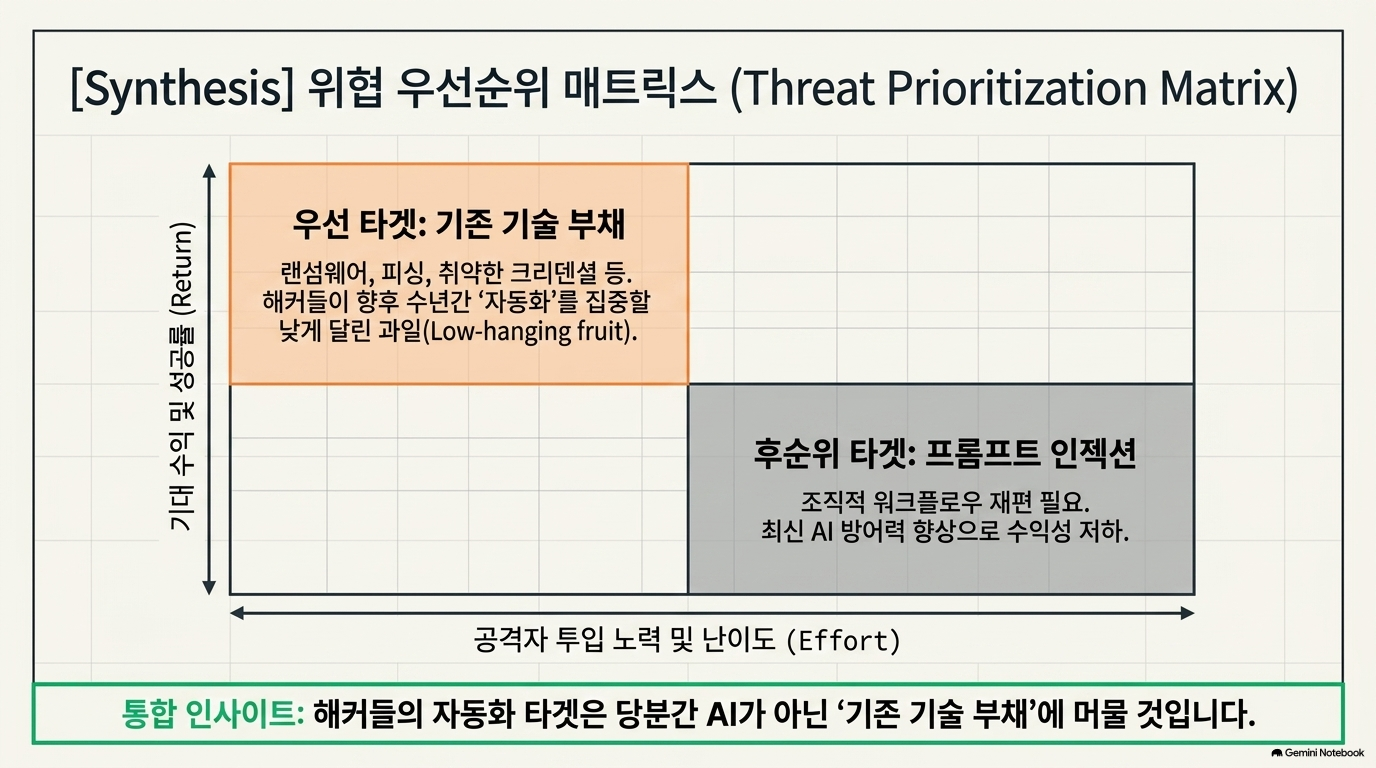 [Synthesis] 위협 우선순위 매트릭스 (Threat Prioritization Matrix)

기대 수익 및 성공률 (Return)

우선 타겟: 기존 기술 부채

랜섬웨어, 피싱, 취약한 크리덴셜 등. 해커들이 향후 수년간 '자동화'를 집중할 낮게 달린 과일(Low-hanging fruit).

후순위 타겟: 프롬프트 인젝션

조직적 워크플로우 재편 필요. 최신 AI 방어력 향상으로 수익성 저하.

공격자 투입 노력 및 난이도 (Effort)

통합 인사이트: 해커들의 자동화 타겟은 당분간 AI가 아닌 '기존 기술 부채'에 머물 것입니다.

Gemini Notebook